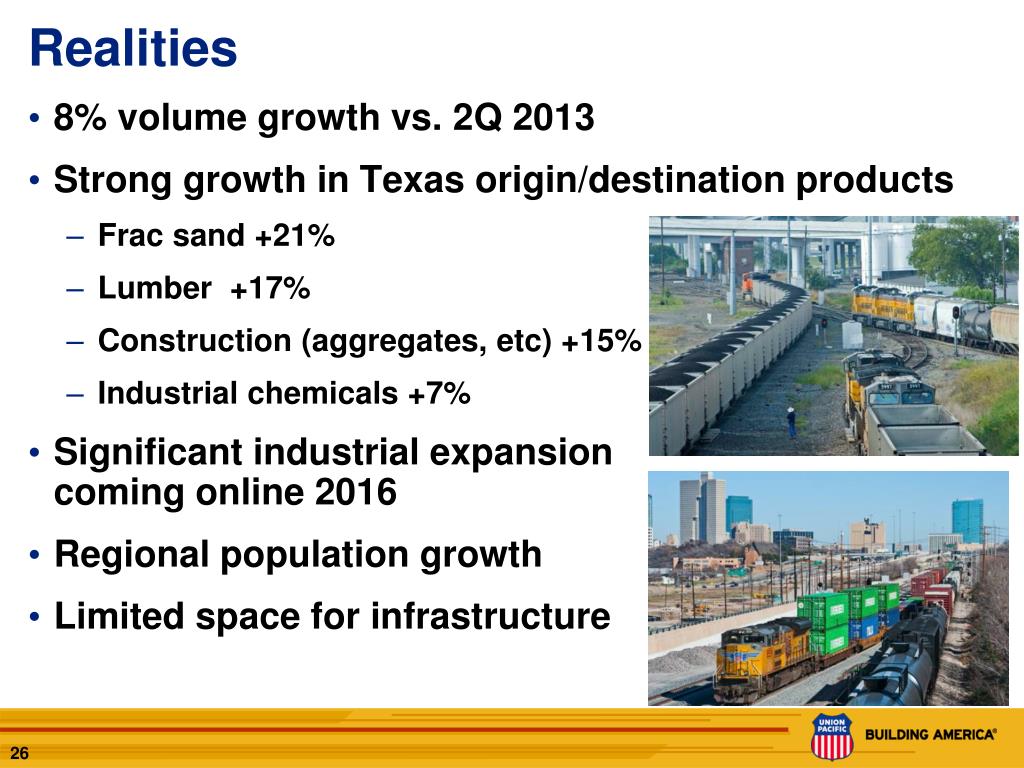 Realities

• 8% volume growth vs. 2Q 2013

• Strong growth in Texas origin/destination products

– Frac sand +21%

– Lumber +17%

– Construction (aggregates, etc) +15%

– Industrial chemicals +7%

• Significant industrial expansion coming online 2016

• Regional population growth

• Limited space for infrastructure

26

UNION PACIFIC

BUILDING AMERICA®